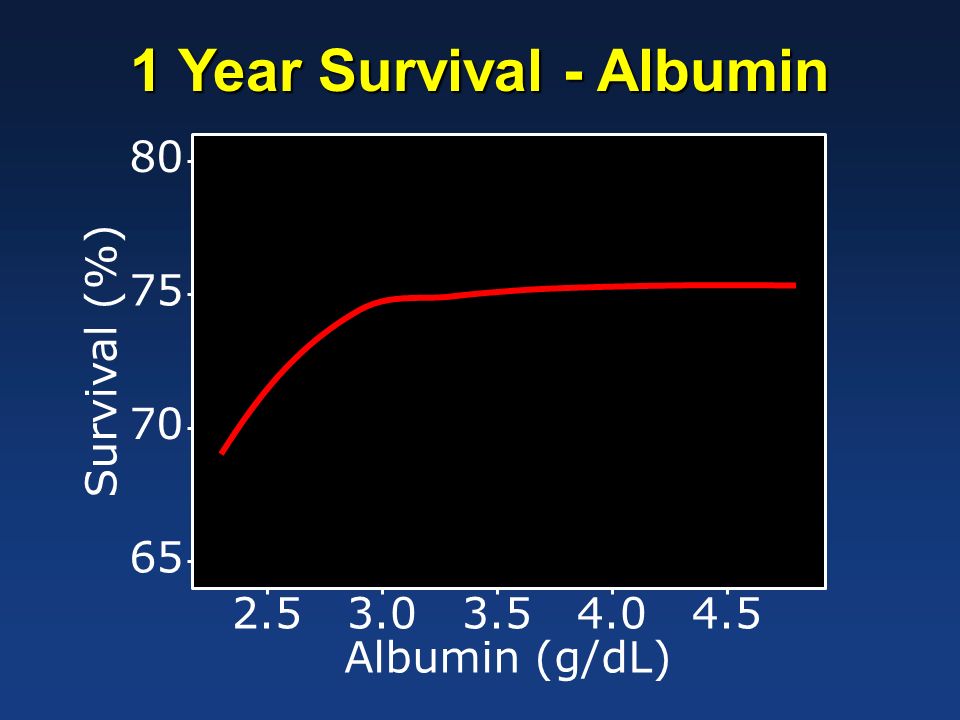 1 Year Survival - Albumin

Survival (%)

80
75
70
65

2.5 3.0 3.5 4.0 4.5

Albumin (g/dL)